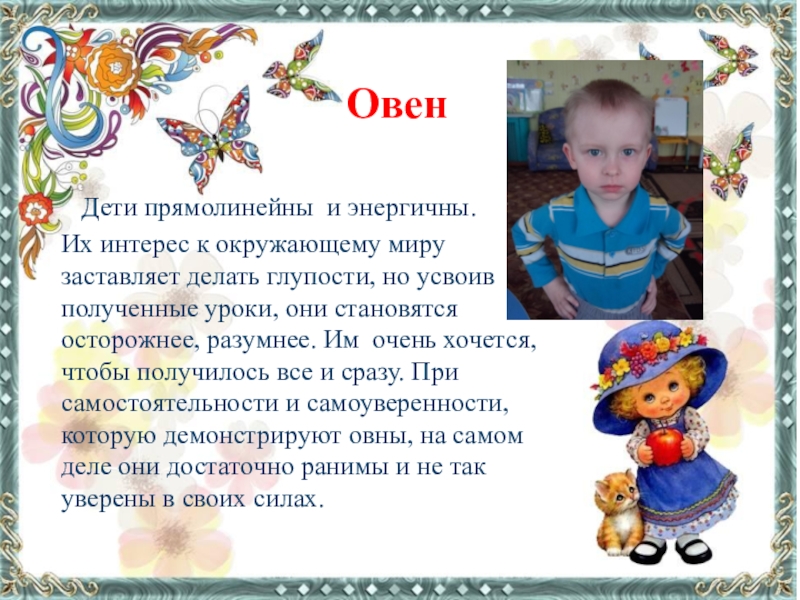 Овен

Дети прямолинейны и энергичны. Их интерес к окружающему миру заставляет делать глупости, но усвоив полученные уроки, они становятся осторожнее, разумнее. Им очень хочется, чтобы получилось все и сразу. При самостоятельности и самоуверенности, которую демонстрируют овны, на самом деле они достаточно ранимы и не так уверены в своих силах.